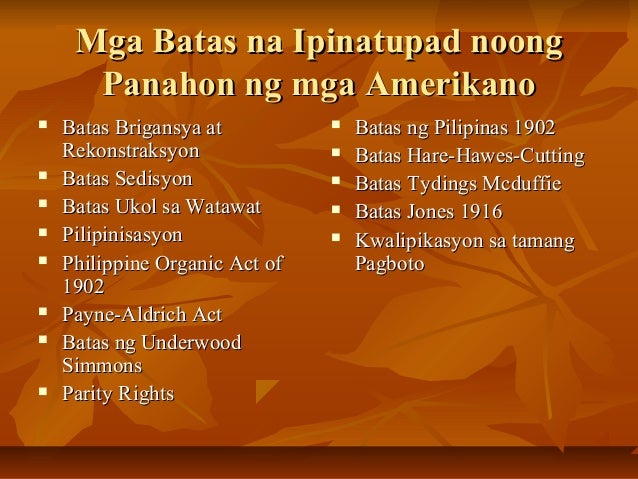 Mga Batas na Ipinatupad noong Panahon ng mga Amerikano

- Batas Brigansya at Rekonstraksyon
- Batas Sedisyon
- Batas Ukol sa Watawat
- Pilipinisasyon
- Philippine Organic Act of 1902
- Payne-Aldrich Act
- Batas ng Underwood Simmons
- Parity Rights

- Batas ng Pilipinas 1902
- Batas Hare-Hawes-Cutting
- Batas Tydings Mcduffie
- Batas Jones 1916
- Kwalipikasyon sa tamang Pagboto